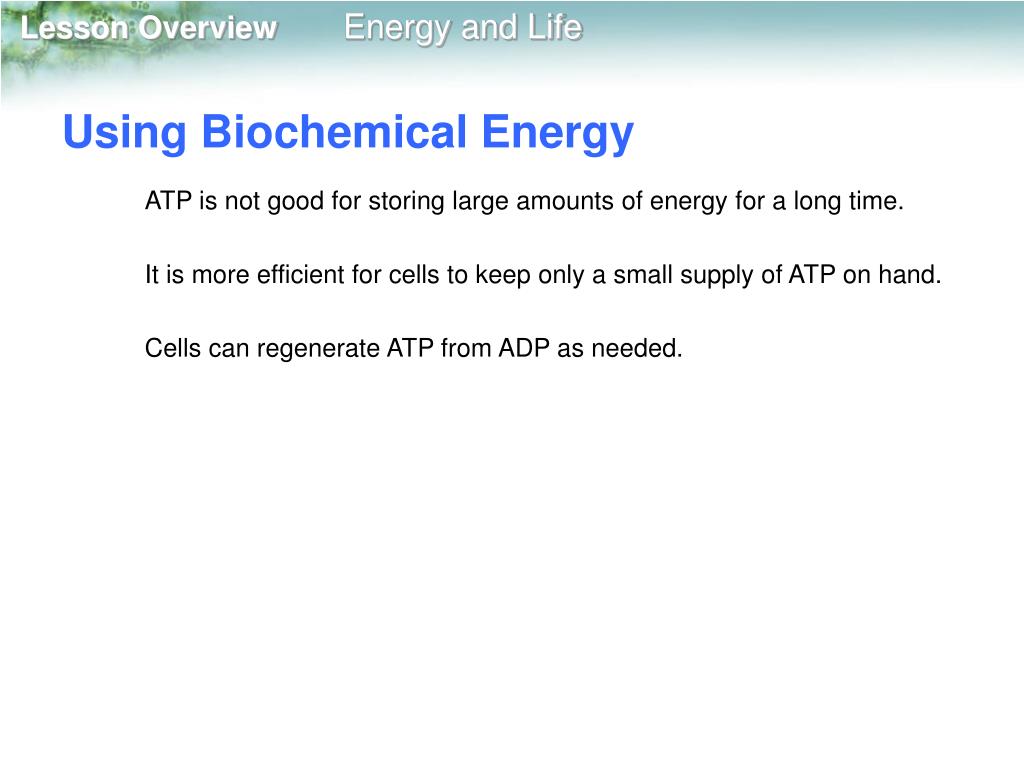 Lesson Overview Energy and Life

Using Biochemical Energy

ATP is not good for storing large amounts of energy for a long time.

It is more efficient for cells to keep only a small supply of ATP on hand.

Cells can regenerate ATP from ADP as needed.